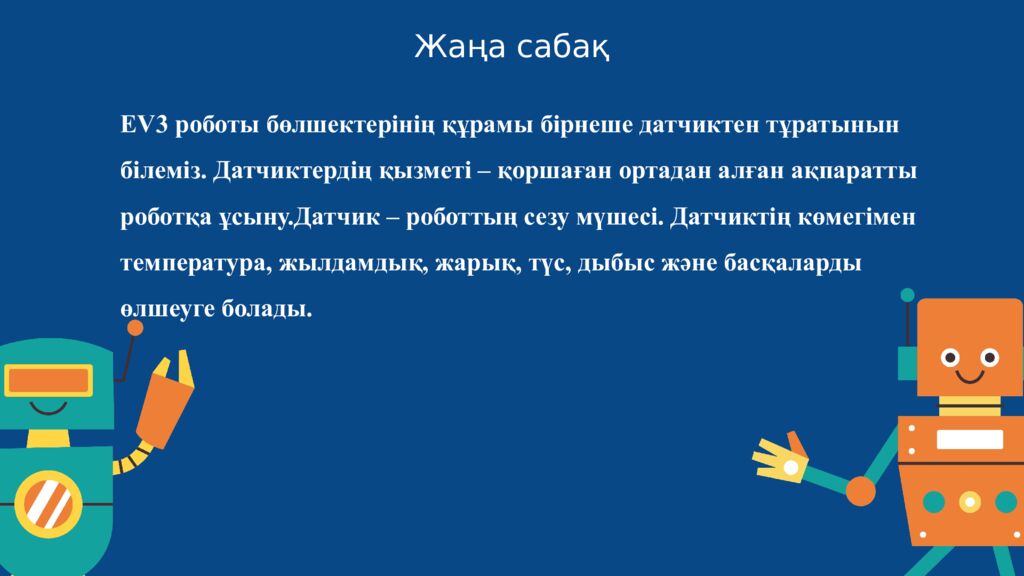 Жаңа сабақ

EV3 роботы бөлшектерінің құрамы бірнеше датчиктен тұратынын білеміз. Датчиктердің қызметі – қоршаған ортадан алған ақпаратты роботқа ұсыну.Датчик – роботтың сезу мүшесі. Датчиктің көмегімен температура, жылдамдық, жарық, түс, дыбыс және басқаларды өлшеуге болады.